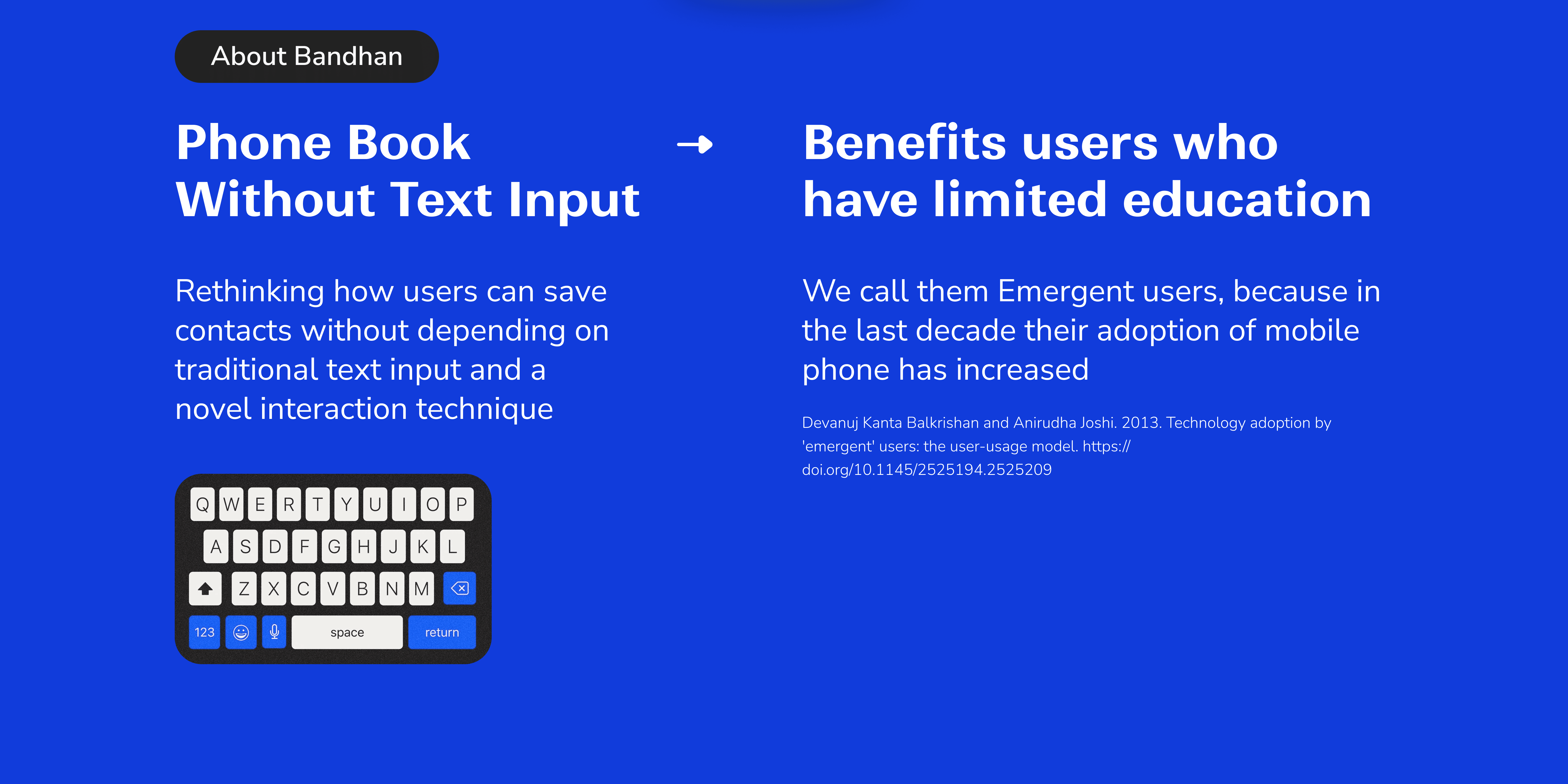 About Bandhan

Phone Book Without Text Input

Rethinking how users can save contacts without depending on traditional text input and a novel interaction technique

Q W E R T Y U I O P
A S D F G H J K L
Z X C V B N M
123 space return

Benefits users who have limited education

We call them Emergent users, because in the last decade their adoption of mobile phone has increased

Devanuj Kanta Balkrishan and Anirudha Joshi. 2013. Technology adoption by 'emergent' users: the user-usage model. https://doi.org/10.1145/2525194.2525209